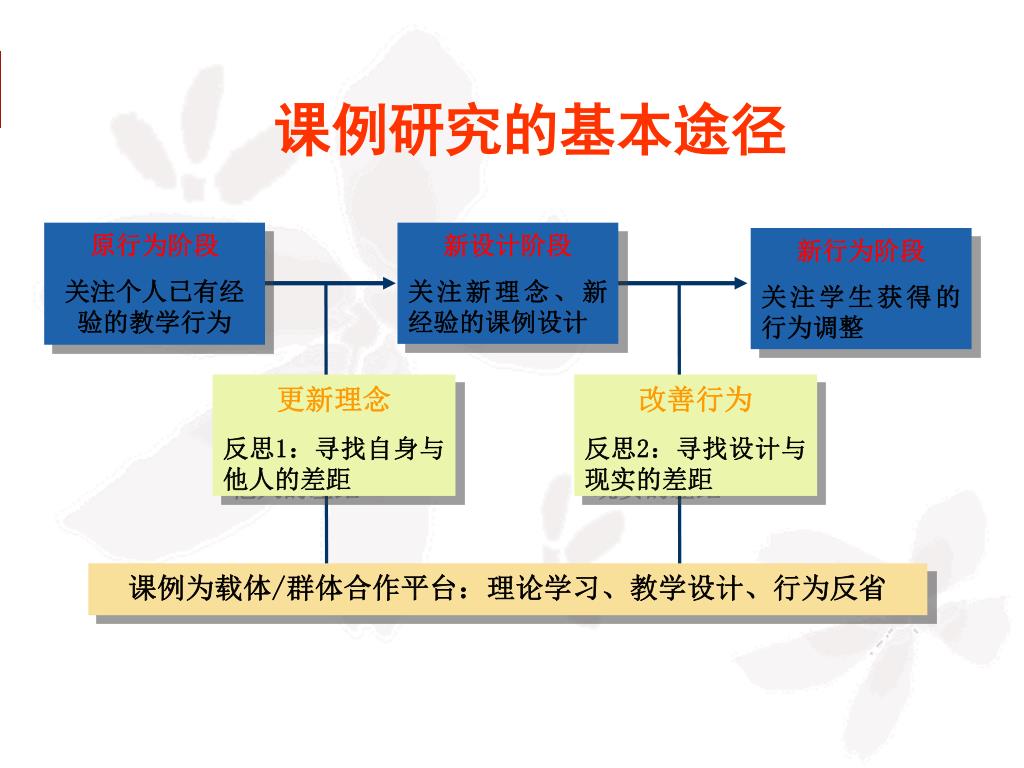 课例研究的基本途径

原行为阶段

关注个人已有经验的教学行为

新设计阶段

关注新理念、新经验的课例设计

新行为阶段

关注学生获得的行为调整

更新理念

反思1：寻找自身与他人的差距

改善行为

反思2：寻找设计与现实的差距

课例为载体/群体合作平台：理论学习、教学设计、行为反省